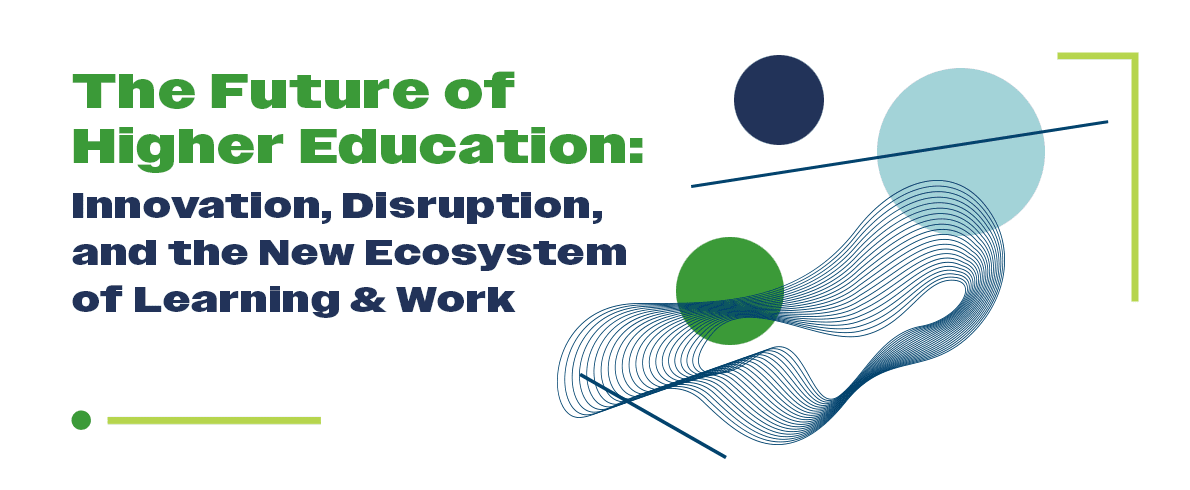 The Future of Higher Education:
Innovation, Disruption, and the New Ecosystem of Learning & Work